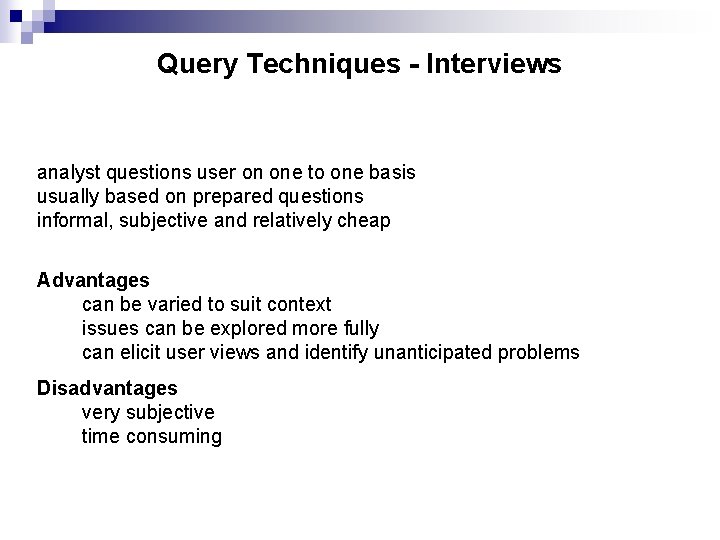 Query Techniques - Interviews

analyst questions user on one to one basis
usually based on prepared questions
informal, subjective and relatively cheap

Advantages
can be varied to suit context
issues can be explored more fully
can elicit user views and identify unanticipated problems

Disadvantages
very subjective
time consuming